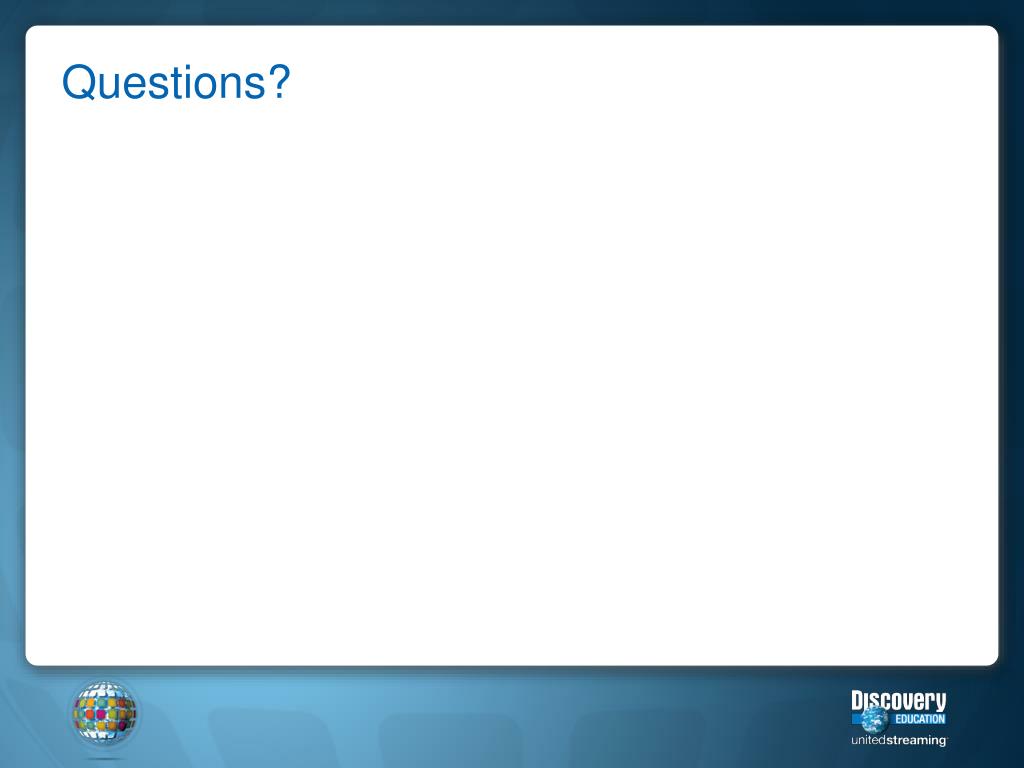 Questions?

Discovery
EDUCATION
unitedstreaming